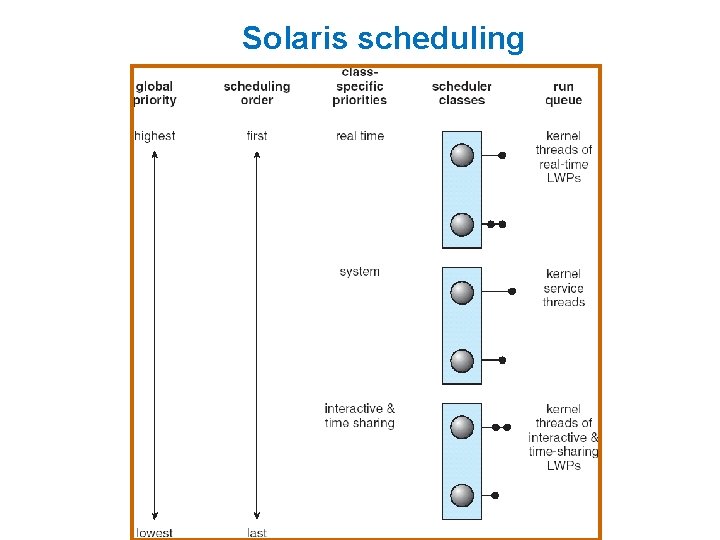 Solaris scheduling

global priority

scheduling order

class-specific priorities

scheduler classes

run queue

highest

first

real time

kernel threads of real-time LWPs

system

kernel service threads

interactive & time sharing

kernel threads of interactive & time-sharing LWPs

lowest

last